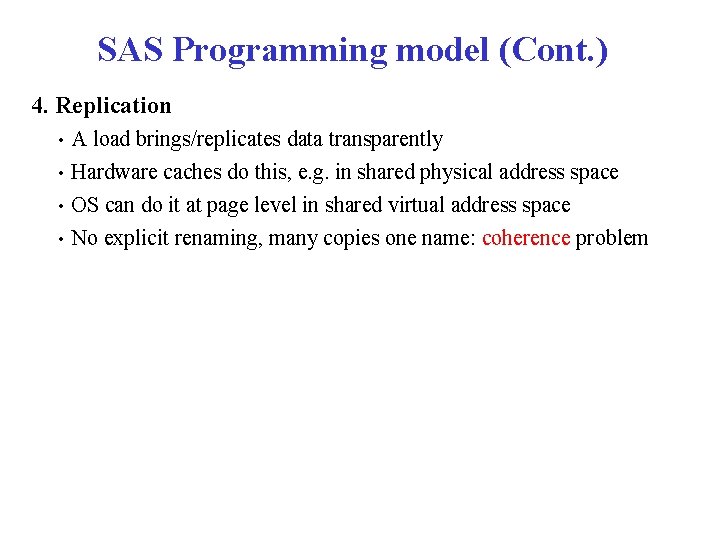 SAS Programming model (Cont.)

4. Replication

• A load brings/replicates data transparently

• Hardware caches do this, e.g. in shared physical address space

• OS can do it at page level in shared virtual address space

• No explicit renaming, many copies one name: coherence problem